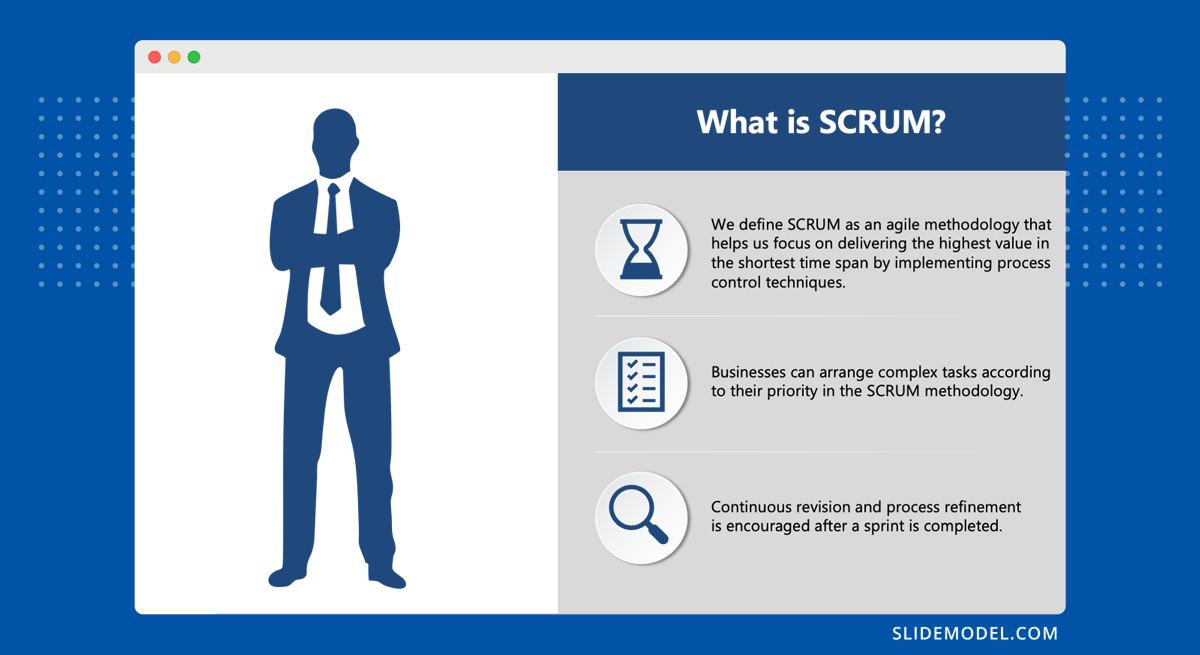 What is SCRUM?

We define SCRUM as an agile methodology that helps us focus on delivering the highest value in the shortest time span by implementing process control techniques.

Businesses can arrange complex tasks according to their priority in the SCRUM methodology.

Continuous revision and process refinement is encouraged after a sprint is completed.

SLIDEMODEL.COM